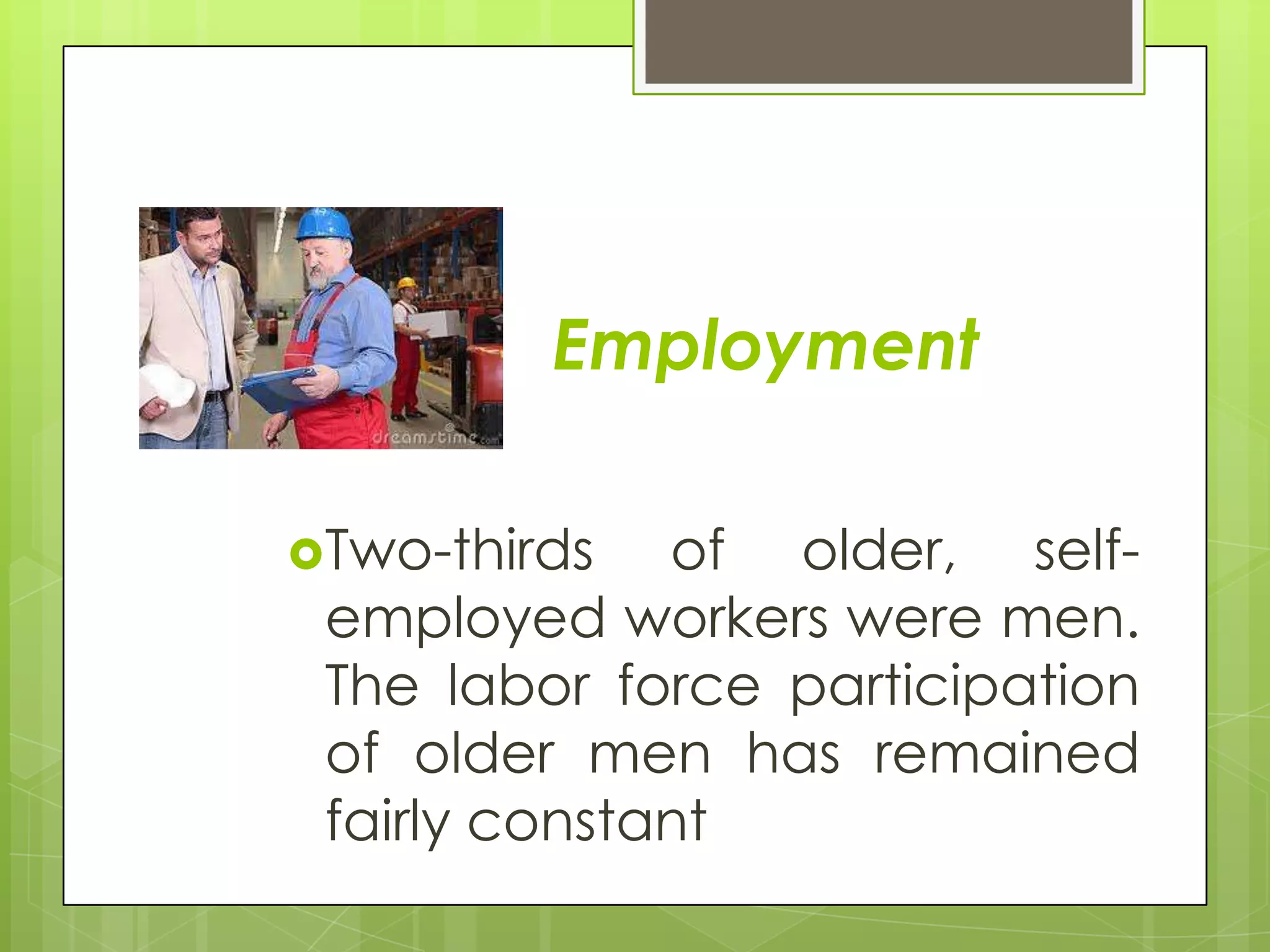 dreamstime.com

Employment

Two-thirds of older, self-employed workers were men. The labor force participation of older men has remained fairly constant